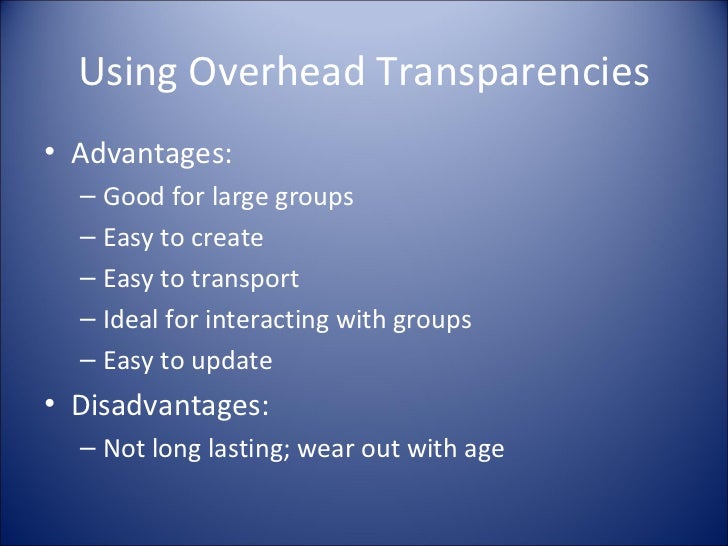 Using Overhead Transparencies

• Advantages:
– Good for large groups
– Easy to create
– Easy to transport
– Ideal for interacting with groups
– Easy to update
• Disadvantages:
– Not long lasting; wear out with age